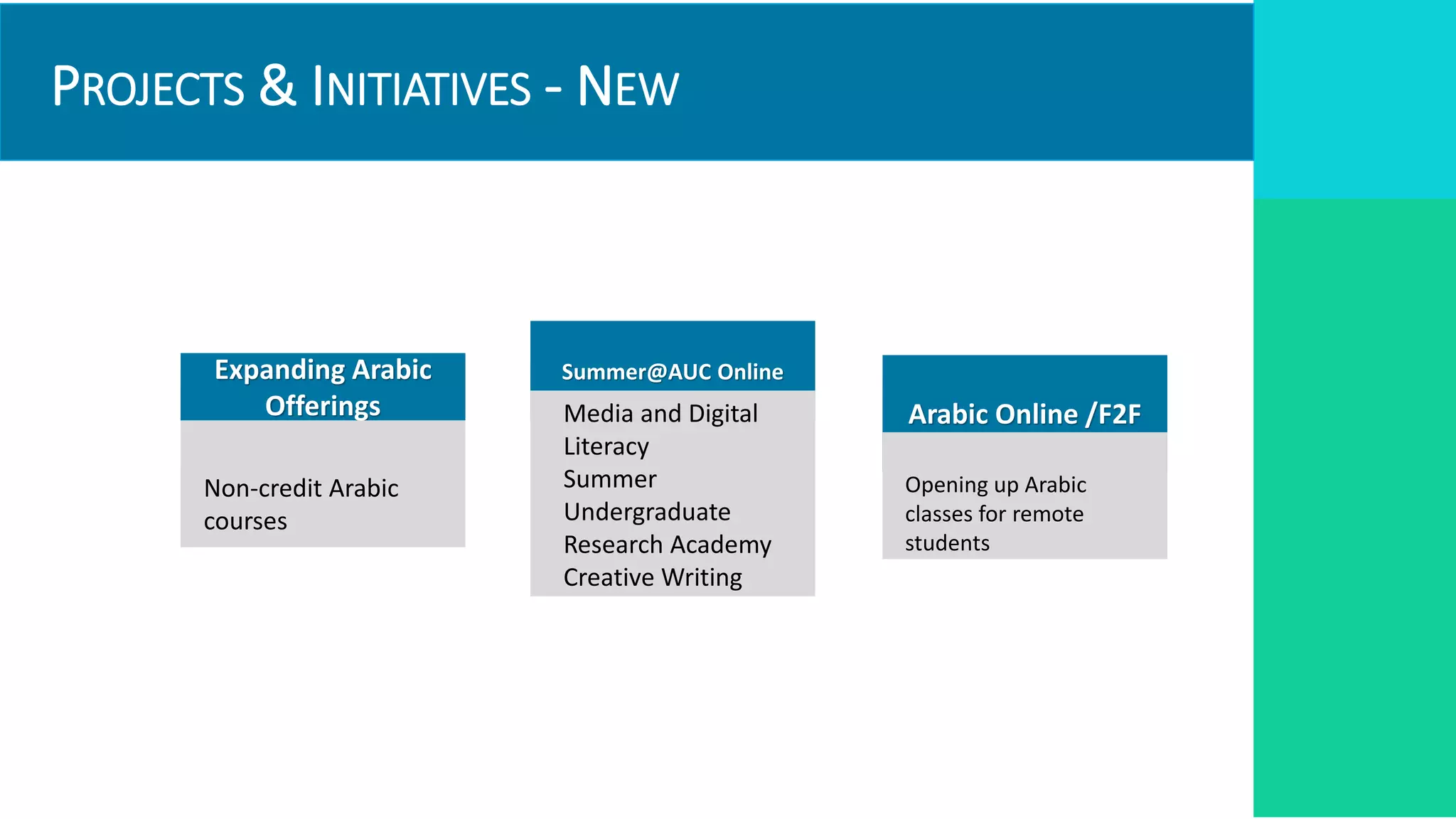 PROJECTS & INITIATIVES - NEW

Expanding Arabic Offerings

Non-credit Arabic courses

Summer@AUC Online

Media and Digital Literacy
Summer Undergraduate Research Academy
Creative Writing

Arabic Online /F2F

Opening up Arabic classes for remote students